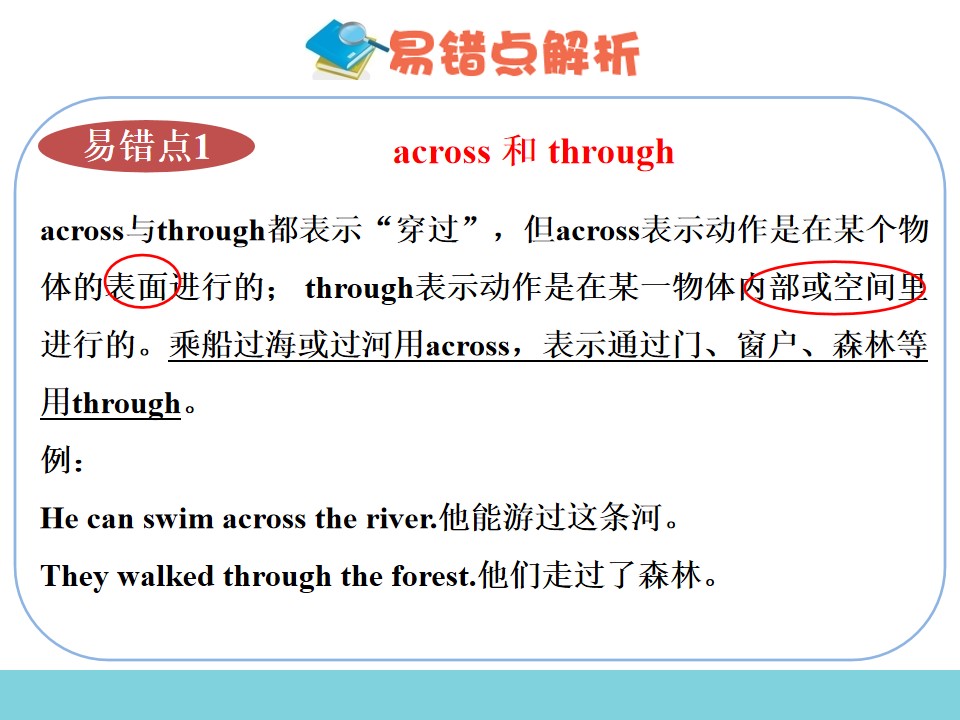 易错点解析

易错点1

across 和 through

across与through都表示“穿过”，但across表示动作是在某个物体的表面进行的； through表示动作是在某一物体内部或空间里进行的。乘船过海或过河用across，表示通过门、窗户、森林等用through。

例：

He can swim across the river.他能游过这条河。

They walked through the forest.他们走过了森林。